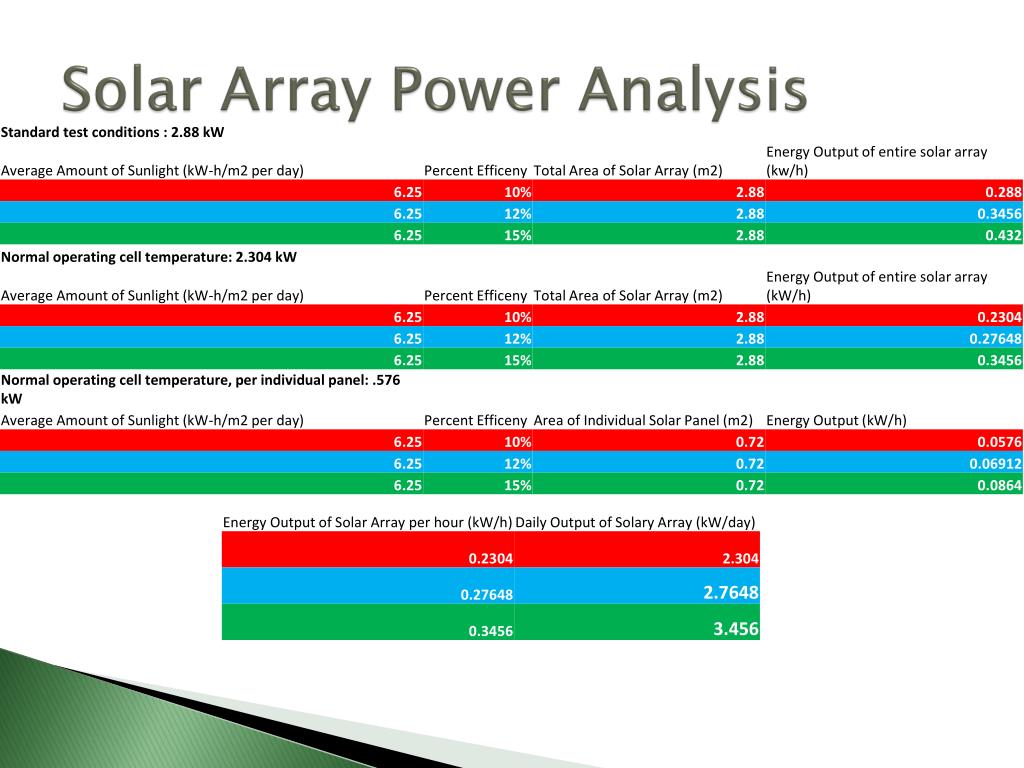 Solar Array Power Analysis

Standard test conditions : 2.88 kW

| Average Amount of Sunlight (kW-h/m2 per day) | Percent Efficeny | Total Area of Solar Array (m2) | Energy Output of entire solar array (kw/h) |
|---|---|---|---|
| 6.25 | 10% | 2.88 | 0.288 |
| 6.25 | 12% | 2.88 | 0.3456 |
| 6.25 | 15% | 2.88 | 0.432 |

Normal operating cell temperature: 2.304 kW

| Average Amount of Sunlight (kW-h/m2 per day) | Percent Efficeny | Total Area of Solar Array (m2) | Energy Output of entire solar array (kW/h) |
|---|---|---|---|
| 6.25 | 10% | 2.88 | 0.2304 |
| 6.25 | 12% | 2.88 | 0.27648 |
| 6.25 | 15% | 2.88 | 0.3456 |

Normal operating cell temperature, per individual panel: .576 kW

| Average Amount of Sunlight (kW-h/m2 per day) | Percent Efficeny | Area of Individual Solar Panel (m2) | Energy Output (kW/h) |
|---|---|---|---|
| 6.25 | 10% | 0.72 | 0.0576 |
| 6.25 | 12% | 0.72 | 0.06912 |
| 6.25 | 15% | 0.72 | 0.0864 |

| Energy Output of Solar Array per hour (kW/h) | Daily Output of Solary Array (kW/day) |
|---|---|
| 0.2304 | 2.304 |
| 0.27648 | 2.7648 |
| 0.3456 | 3.456 |